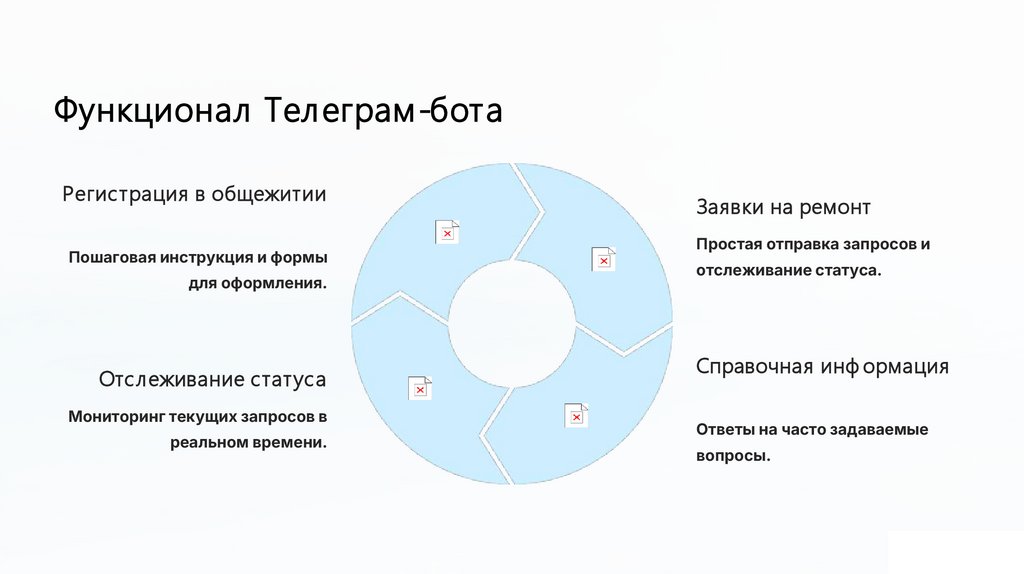 Функционал Телеграм-бота

Регистрация в общежитии

Пошаговая инструкция и формы для оформления.

Отслеживание статуса

Мониторинг текущих запросов в реальном времени.

Заявки на ремонт

Простая отправка запросов и отслеживание статуса.

Справочная информация

Ответы на часто задаваемые вопросы.